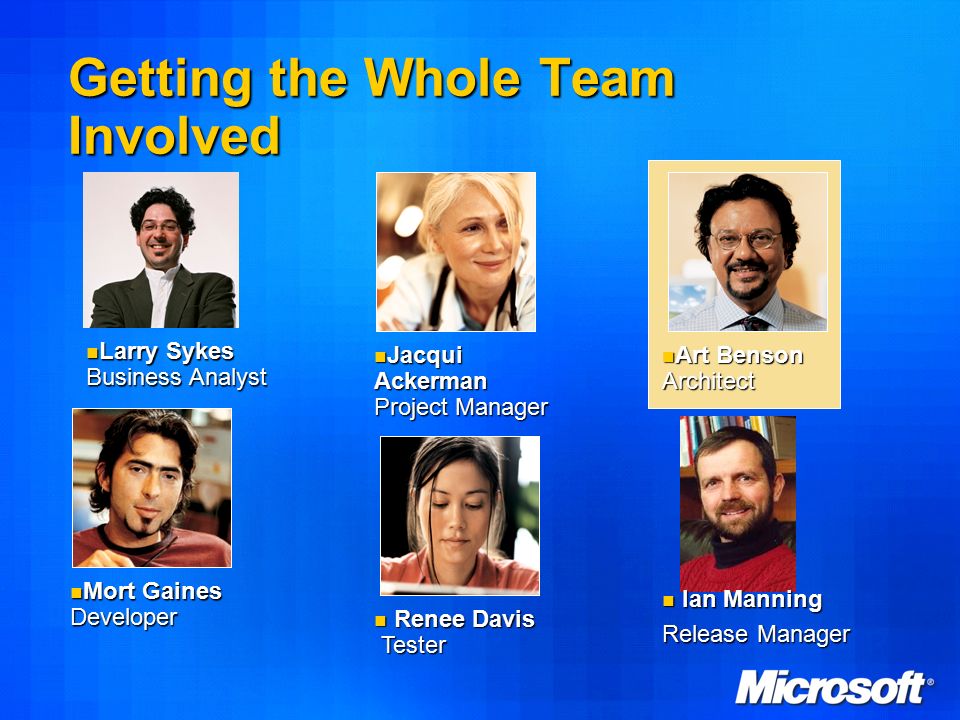 Getting the Whole Team Involved

Larry Sykes
Business Analyst

Jacqui Ackerman
Project Manager

Art Benson
Architect

Mort Gaines
Developer

Renee Davis
Tester

Ian Manning
Release Manager

Microsoft®